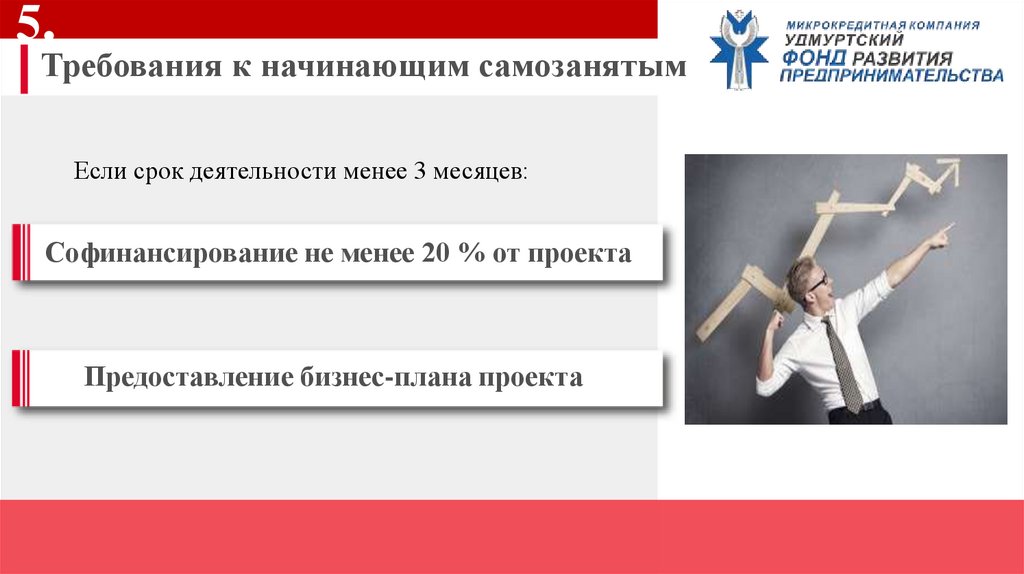 5.

Требования к начинающим самозанятым

МИКРОКРЕДИТНАЯ КОМПАНИЯ
УДМУРТСКИЙ
ФОНД РАЗВИТИЯ
ПРЕДПРИНИМАТЕЛЬСТВА

Если срок деятельности менее 3 месяцев:

Софинансирование не менее 20 % от проекта

Предоставление бизнес-плана проекта